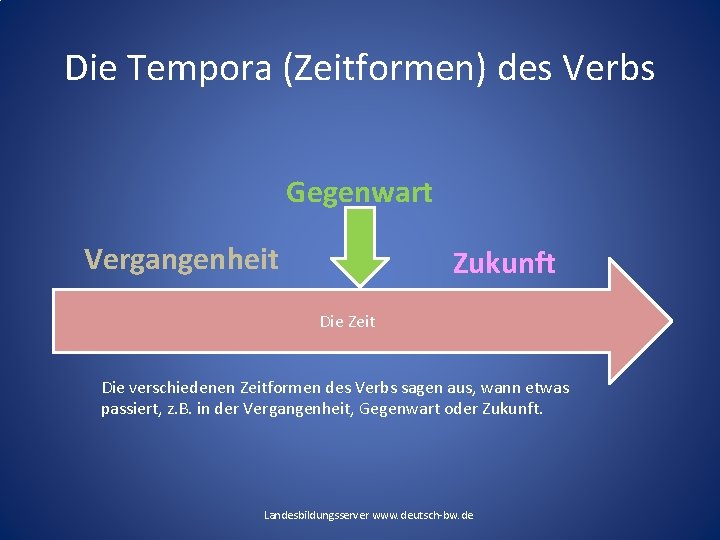 Die Tempora (Zeitformen) des Verbs

Gegenwart

Vergangenheit

Zukunft

Die Zeit

Die verschiedenen Zeitformen des Verbs sagen aus, wann etwas passiert, z.B. in der Vergangenheit, Gegenwart oder Zukunft.

Landesbildungsserver www.deutsch-bw.de